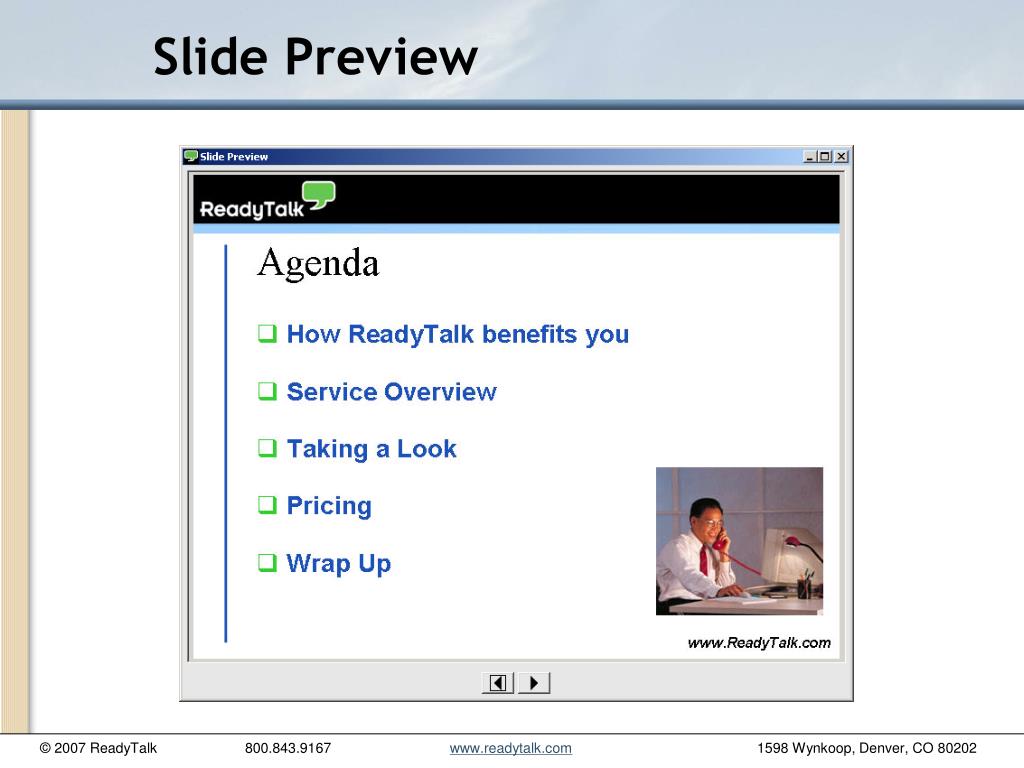 Slide Preview

Slide Preview

ReadyTalk

Agenda

❑ How ReadyTalk benefits you

❑ Service Overview

❑ Taking a Look

❑ Pricing

❑ Wrap Up

www.ReadyTalk.com

© 2007 ReadyTalk 800.843.9167 www.readytalk.com 1598 Wynkoop, Denver, CO 80202